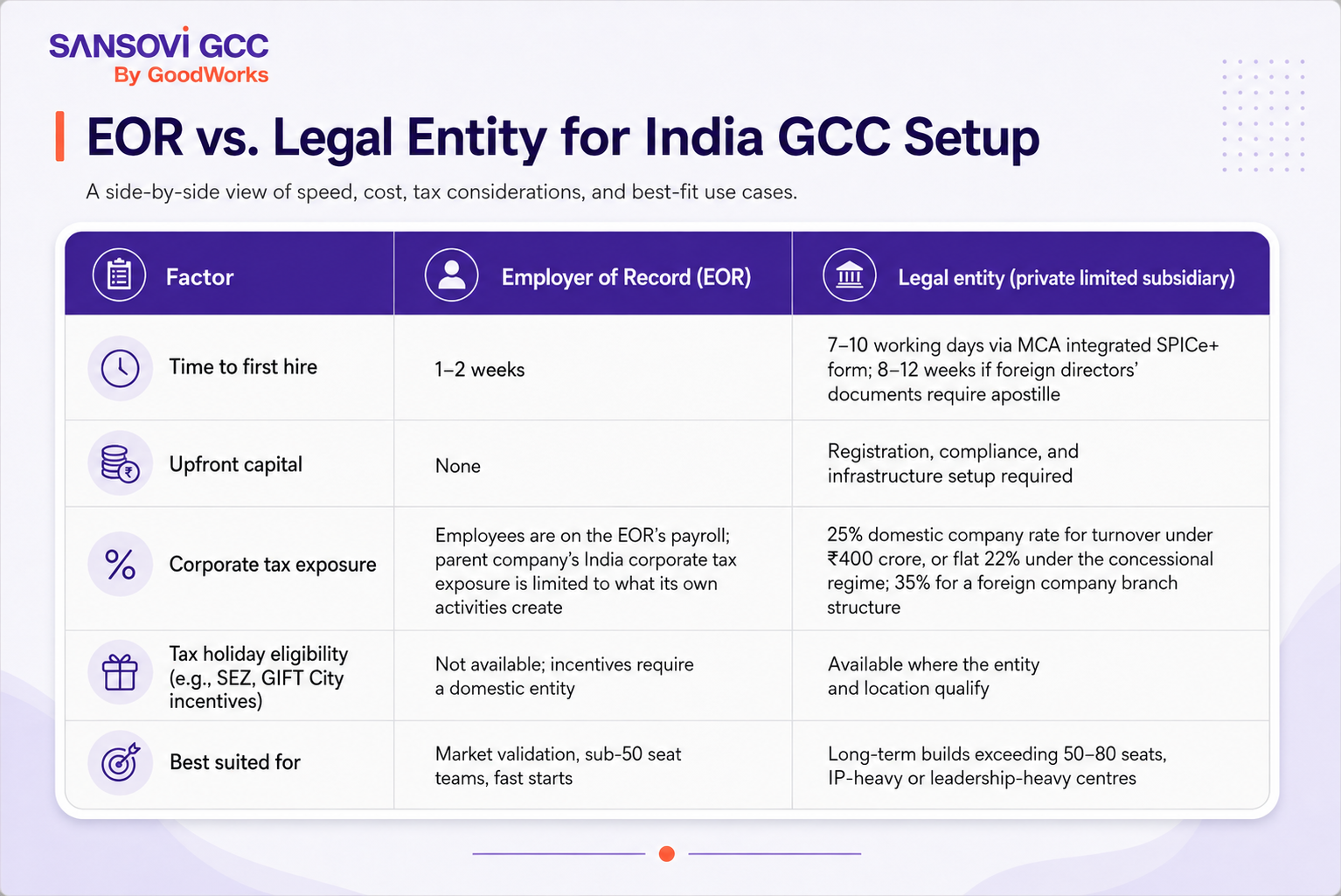 SANSOVI GCC
By GoodWorks

EOR vs. Legal Entity for India GCC Setup

A side-by-side view of speed, cost, tax considerations, and best-fit use cases.

| Factor | Employer of Record (EOR) | Legal entity (private limited subsidiary) |
|---|---|---|
| Time to first hire | 1–2 weeks | 7–10 working days via MCA integrated SPICe+ form; 8–12 weeks if foreign directors' documents require apostille |
| Upfront capital | None | Registration, compliance, and infrastructure setup required |
| Corporate tax exposure | Employees are on the EOR's payroll; parent company's India corporate tax exposure is limited to what its own activities create | 25% domestic company rate for turnover under ₹400 crore, or flat 22% under the concessional regime; 35% for a foreign company branch structure |
| Tax holiday eligibility (e.g., SEZ, GIFT City incentives) | Not available; incentives require a domestic entity | Available where the entity and location qualify |
| Best suited for | Market validation, sub-50 seat teams, fast starts | Long-term builds exceeding 50–80 seats, IP-heavy or leadership-heavy centres |